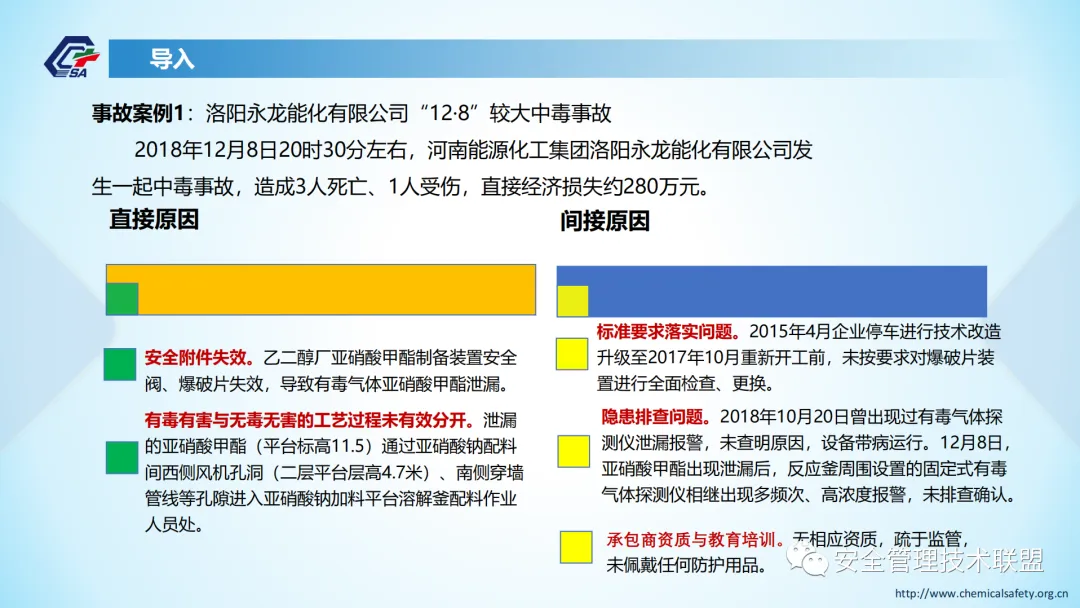 CSA

导入

事故案例1：洛阳永龙能化有限公司“12·8”较大中毒事故

2018年12月8日20时30分左右，河南能源化工集团洛阳永龙能化有限公司发生一起中毒事故，造成3人死亡、1人受伤，直接经济损失约280万元。

直接原因

安全附件失效。乙二醇厂亚硝酸甲酯制备装置安全阀、爆破片失效，导致有毒气体亚硝酸甲酯泄漏。

有毒有害与无毒无害的工艺过程未有效分开。泄漏的亚硝酸甲酯（平台标高11.5）通过亚硝酸钠配料间西侧风机孔洞（二层平台层高4.7米）、南侧穿墙管线等孔隙进入亚硝酸钠加料平台溶解釜配料作业人员处。

间接原因

标准要求落实问题。2015年4月企业停车进行技术改造升级至2017年10月重新开工前，未按要求对爆破片装置进行全面检查、更换。

隐患排查问题。2018年10月20日曾出现过有毒气体探测仪泄漏报警，未查明原因，设备带病运行。12月8日，亚硝酸甲酯出现泄漏后，反应釜周围设置的固定式有毒气体探测仪相继出现多频次、高浓度报警，未排查确认。

承包商资质与教育培训。无相应资质，疏于监管，未佩戴任何防护用品。

安全管理技术联盟

http://www.chemicalsafety.org.cn